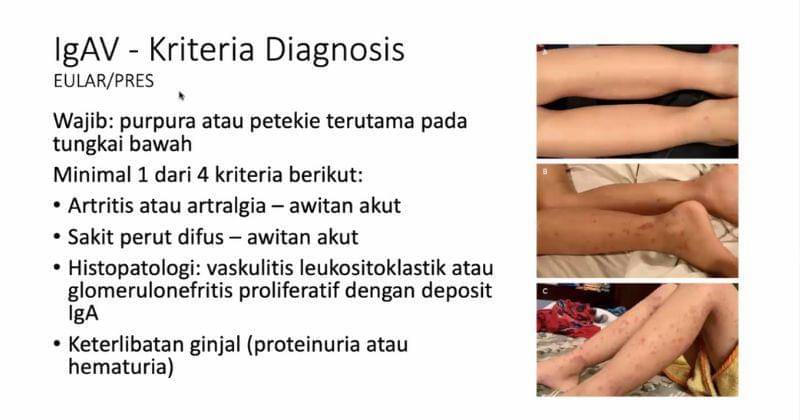 IgAV - Kriteria Diagnosis
EULAR/PRES

Wajib: purpura atau petekie terutama pada tungkai bawah

Minimal 1 dari 4 kriteria berikut:

• Artritis atau artralgia – awitan akut
• Sakit perut difus – awitan akut
• Histopatologi: vaskulitis leukositoklastik atau glomerulonefritis proliferatif dengan deposit IgA
• Keterlibatan ginjal (proteinuria atau hematuria)

A

B

C